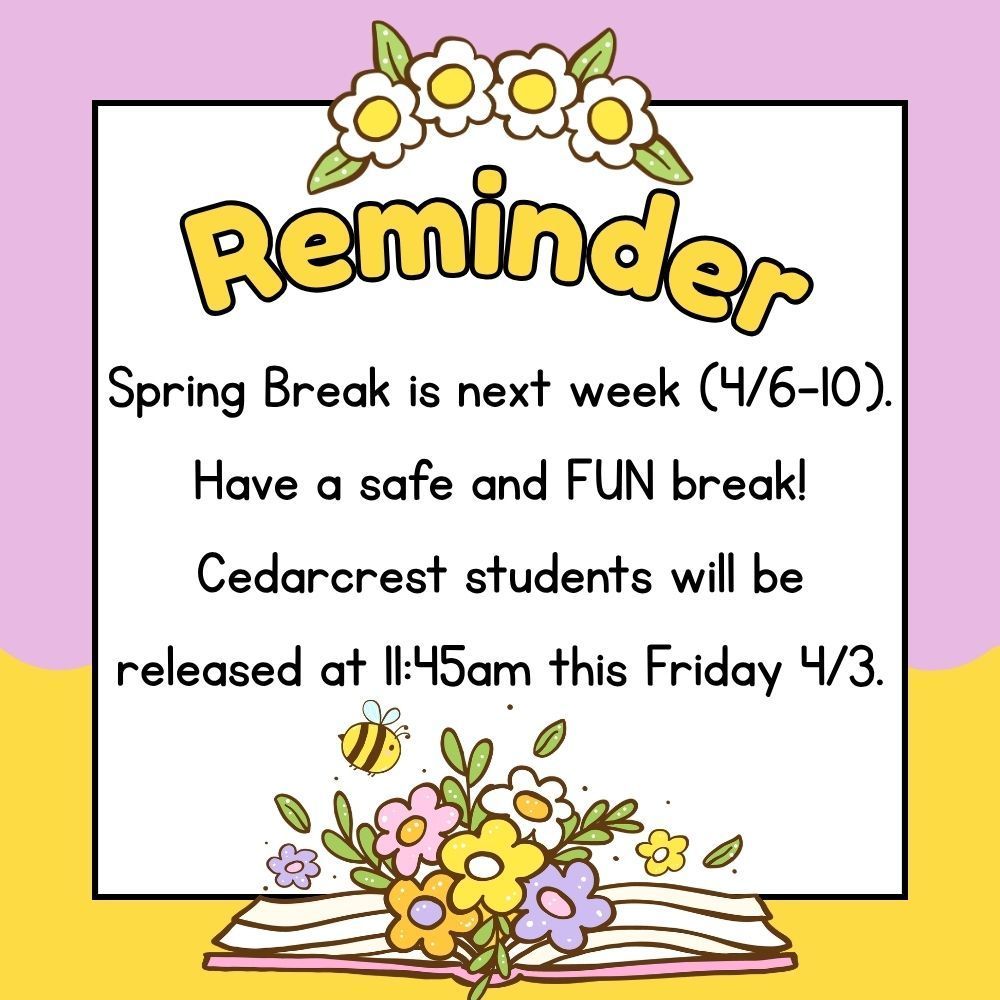 Reminder

Spring Break is next week (4/6-10).

Have a safe and FUN break!

Cedarcrest students will be released at 11:45am this Friday 4/3.